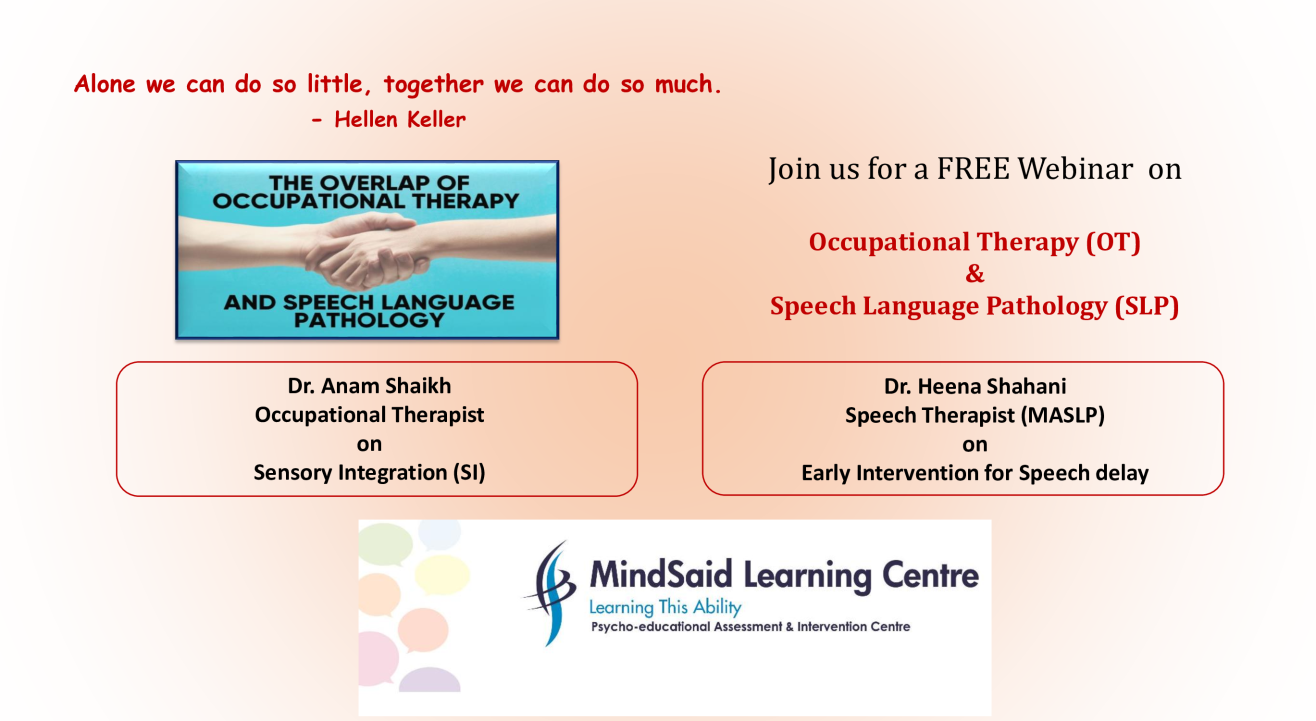 Alone we can do so little, together we can do so much.
- Hellen Keller

THE OVERLAP OF OCCUPATIONAL THERAPY
AND SPEECH LANGUAGE PATHOLOGY

Join us for a FREE Webinar on

Occupational Therapy (OT)
&
Speech Language Pathology (SLP)

Dr. Anam Shaikh
Occupational Therapist
on
Sensory Integration (SI)

Dr. Heena Shahani
Speech Therapist (MASLP)
on
Early Intervention for Speech delay

MindSaid Learning Centre
Learning This Ability
Psycho-educational Assessment & Intervention Centre